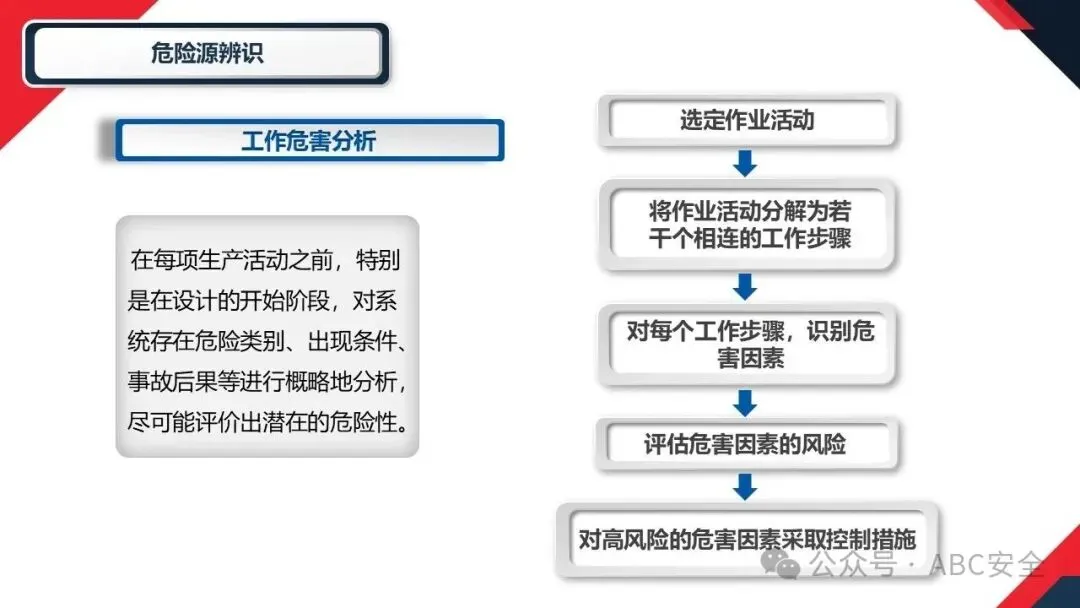 危险源辨识

工作危害分析

在每项生产活动之前，特别是在设计的开始阶段，对系统存在危险类别、出现条件、事故后果等进行概略地分析，尽可能评价出潜在的危险性。

选定作业活动

将作业活动分解为若干个相连的工作步骤

对每个工作步骤，识别危害因素

评估危害因素的风险

对高风险的危害因素采取控制措施

公众号 · ABC安全